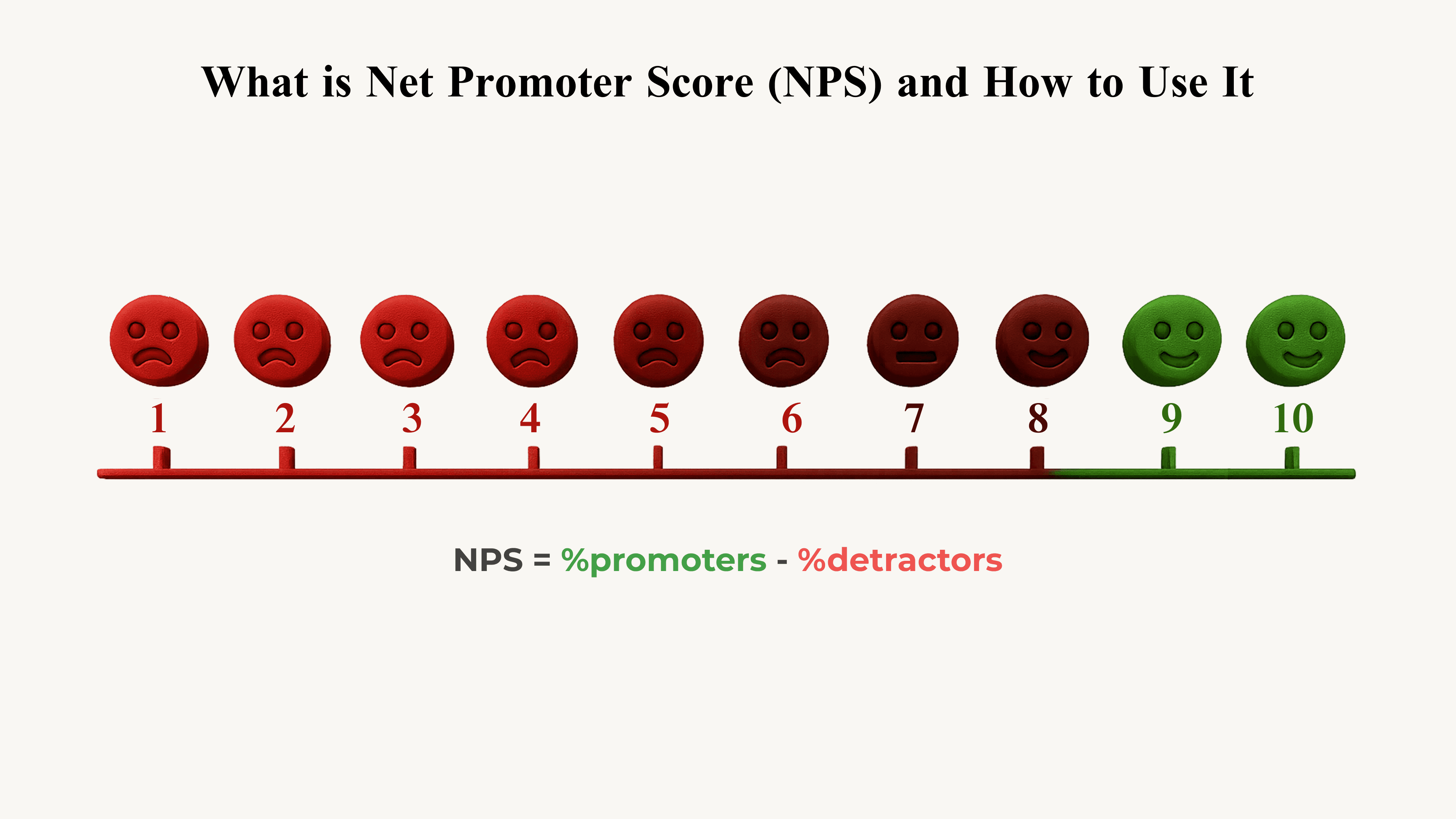 What is Net Promoter Score (NPS) and How to Use It

1 2 3 4 5 6 7 8 9 10

NPS = %promoters - %detractors